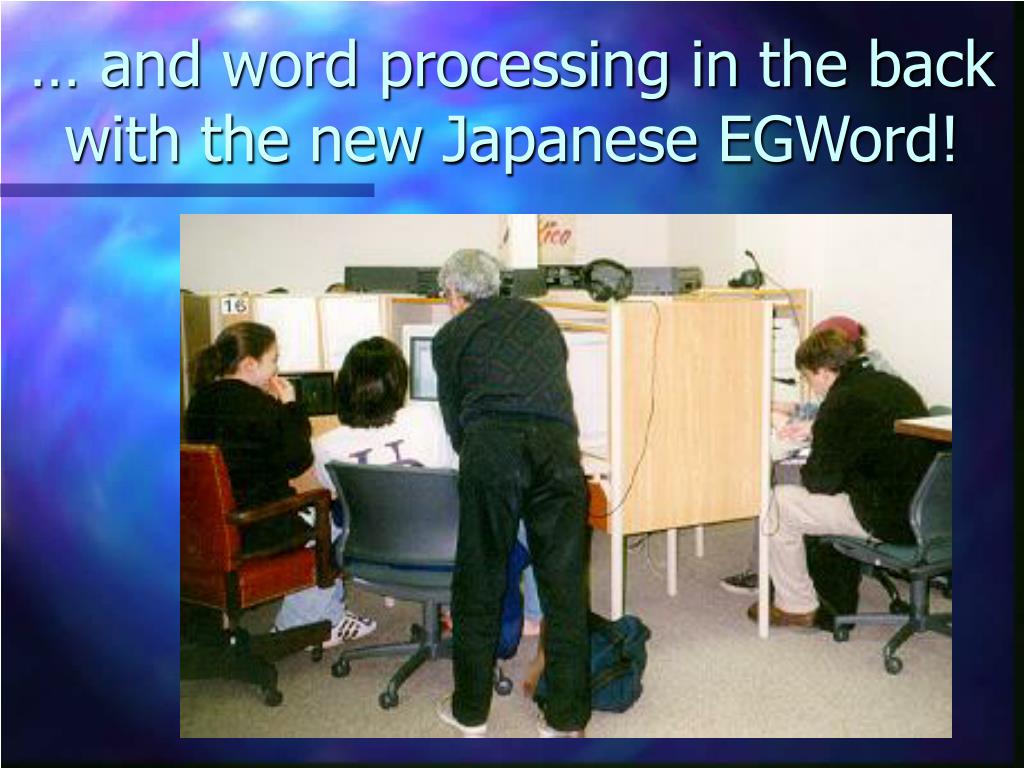 … and word processing in the back with the new Japanese EGWord!

16